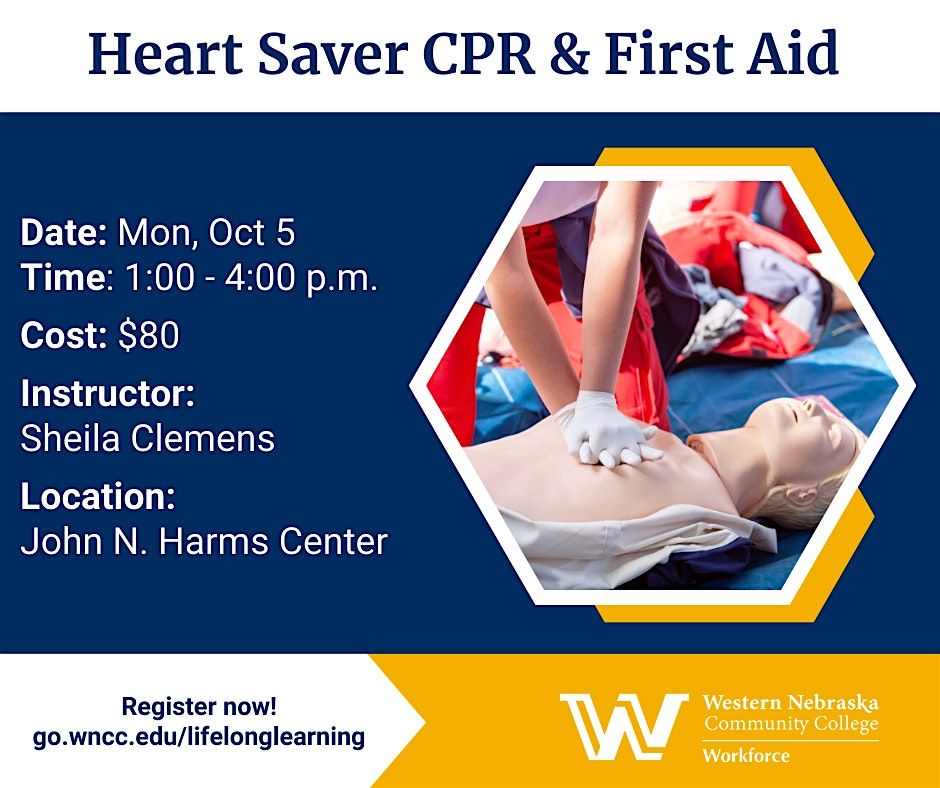 Heart Saver CPR & First Aid

Date: Mon, Oct 5
Time: 1:00 - 4:00 p.m.

Cost: $80

Instructor:
Sheila Clemens

Location:
John N. Harms Center

Register now!
go.wncc.edu/lifelonglearning

Western Nebraska
Community College
Workforce